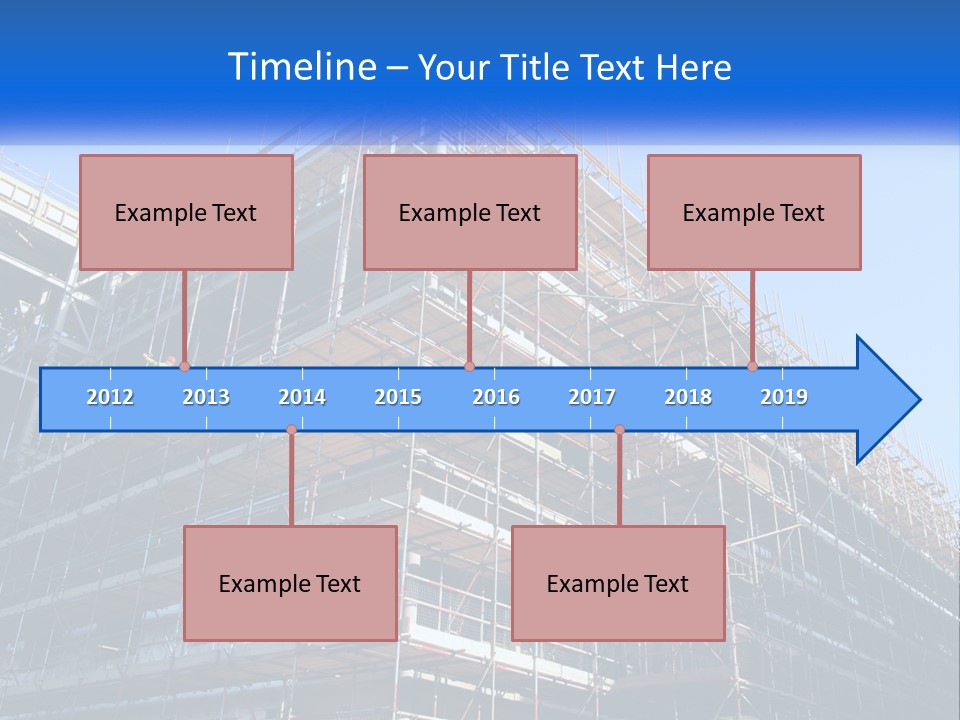 Timeline – Your Title Text Here

Example Text

Example Text

Example Text

2012 2013 2014 2015 2016 2017 2018 2019

Example Text

Example Text